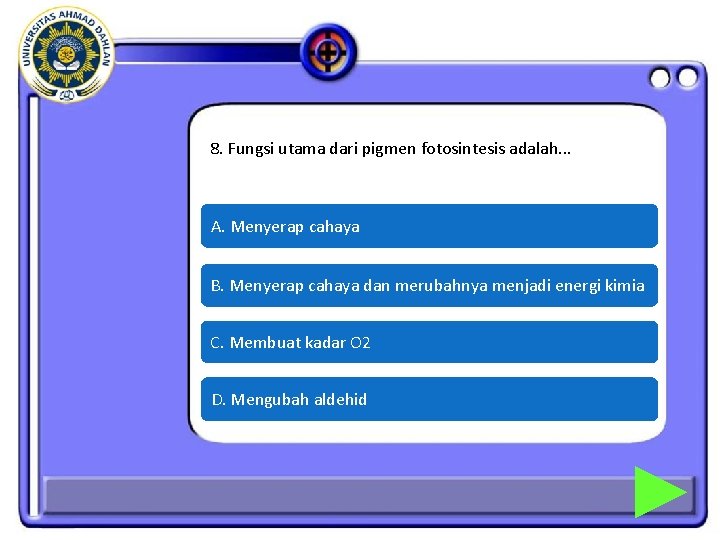 UNIVERSITAS AHMAD DAHLAN

8. Fungsi utama dari pigmen fotosintesis adalah...

A. Menyerap cahaya

B. Menyerap cahaya dan merubahnya menjadi energi kimia

C. Membuat kadar O2

D. Mengubah aldehid